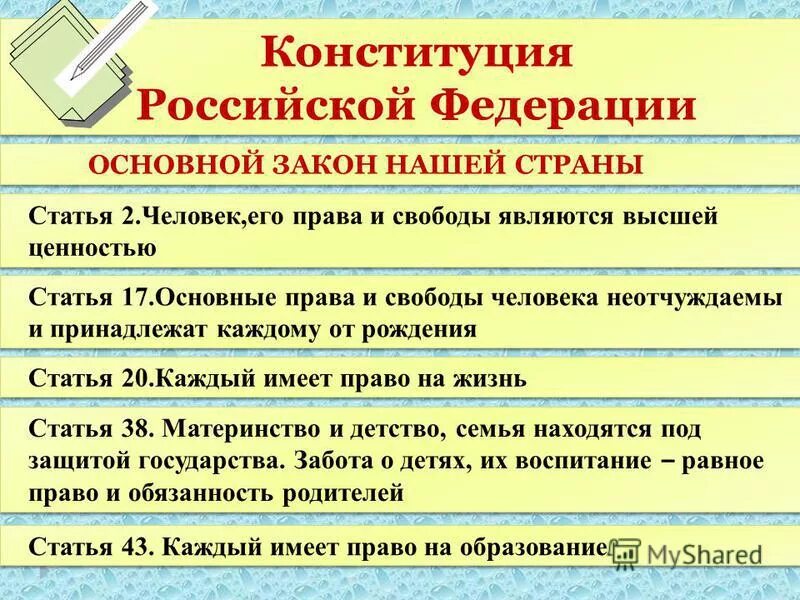 Конституция Российской Федерации

ОСНОВНОЙ ЗАКОН НАШЕЙ СТРАНЫ

Статья 2.Человек,его права и свободы являются высшей ценностью

Статья 17.Основные права и свободы человека неотчуждаемы и принадлежат каждому от рождения

Статья 20.Каждый имеет право на жизнь

Статья 38. Материнство и детство, семья находятся под защитой государства. Забота о детях, их воспитание – равное право и обязанность родителей

Статья 43. Каждый имеет право на образование

MyShared